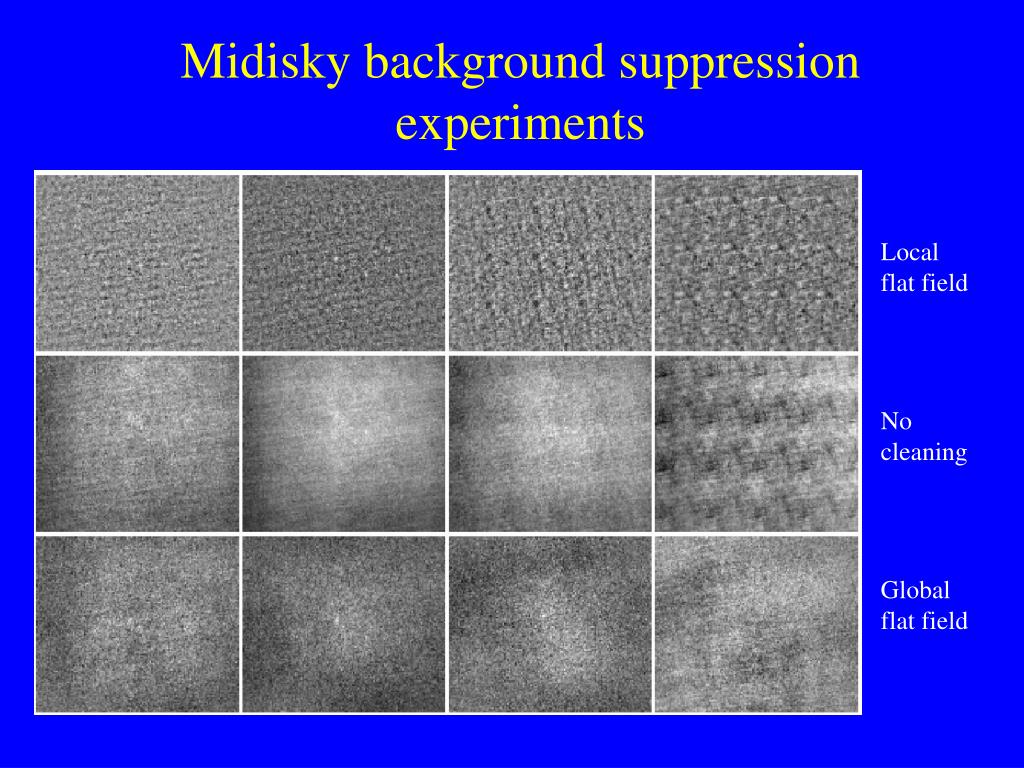 Midisky background suppression experiments

Local flat field

No cleaning

Global flat field